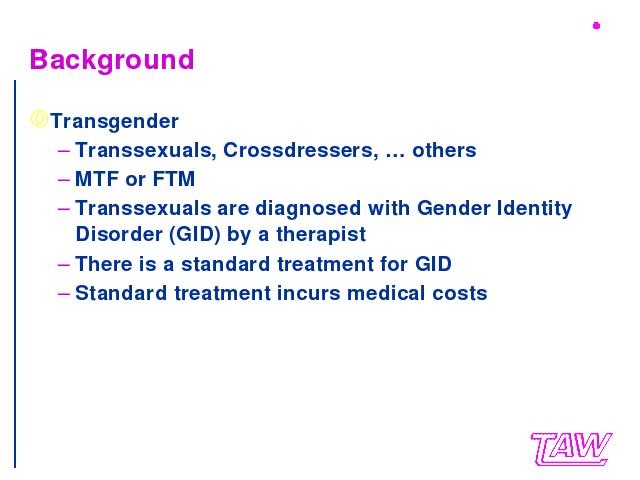 Background

Transgender

– Transsexuals, Crossdressers, … others

– MTF or FTM

– Transsexuals are diagnosed with Gender Identity Disorder (GID) by a therapist

– There is a standard treatment for GID

– Standard treatment incurs medical costs

TAW